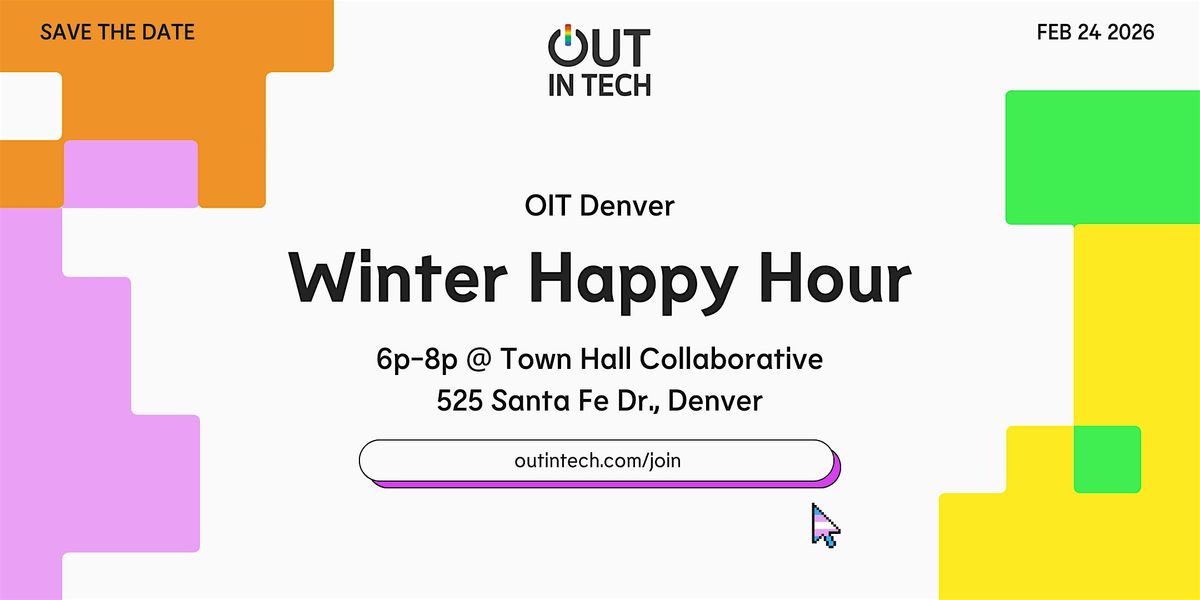 SAVE THE DATE

OUT IN TECH

FEB 24 2026

OIT Denver

Winter Happy Hour

6p-8p @ Town Hall Collaborative
525 Santa Fe Dr., Denver

outintech.com/join